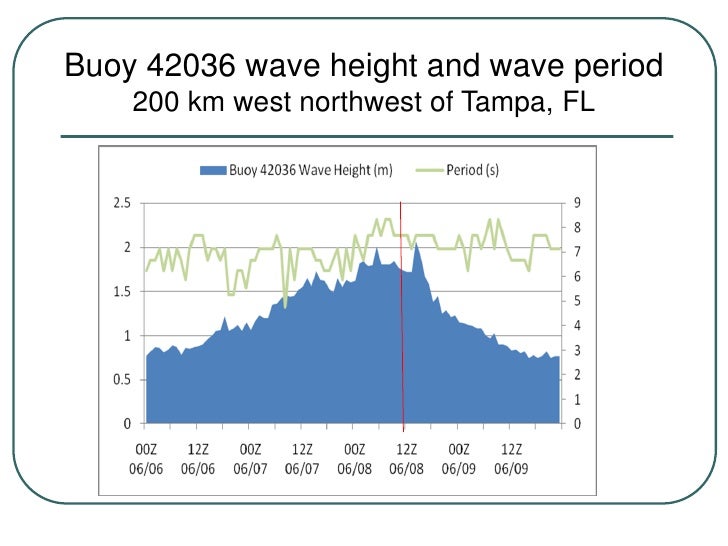 Buoy 42036 wave height and wave period
200 km west northwest of Tampa, FL

Buoy 42036 Wave Height (m) Period (s)

2.5
2
1.5
1
0.5
0

9
8
7
6
5
4
3
2
1
0

00Z 06/06
12Z 06/06
00Z 06/07
12Z 06/07
00Z 06/08
12Z 06/08
00Z 06/09
12Z 06/09